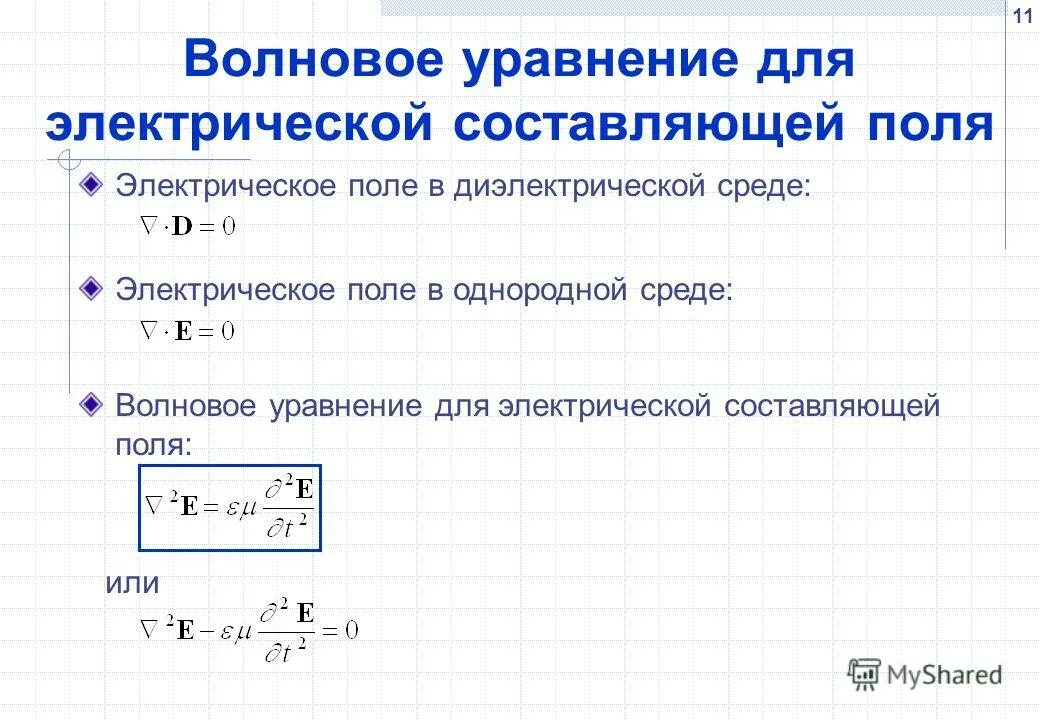 11

Волновое уравнение для электрической составляющей поля

Электрическое поле в диэлектрической среде:

$\nabla \cdot \mathbf{D} = 0$

Электрическое поле в однородной среде:

$\nabla \cdot \mathbf{E} = 0$

Волновое уравнение для электрической составляющей поля:

$\nabla^2 \mathbf{E} = \varepsilon\mu \frac{\partial^2 \mathbf{E}}{\partial t^2}$

или

$\nabla^2 \mathbf{E} - \varepsilon\mu \frac{\partial^2 \mathbf{E}}{\partial t^2} = 0$

MyShared